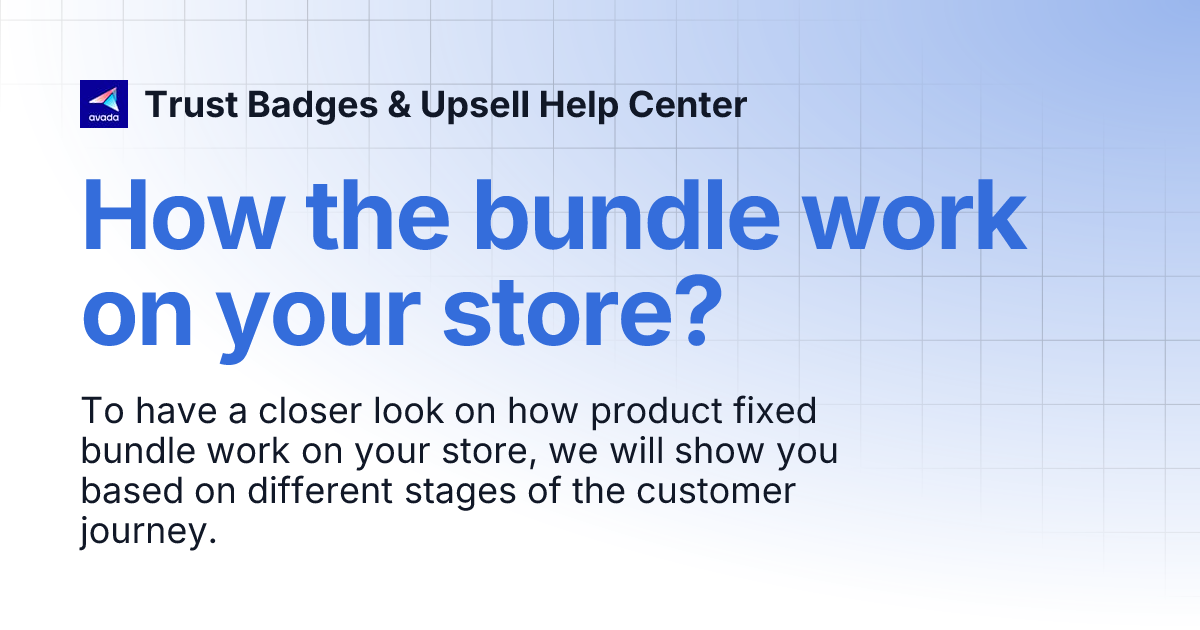 avada

Trust Badges & Upsell Help Center

How the bundle work on your store?

To have a closer look on how product fixed bundle work on your store, we will show you based on different stages of the customer journey.